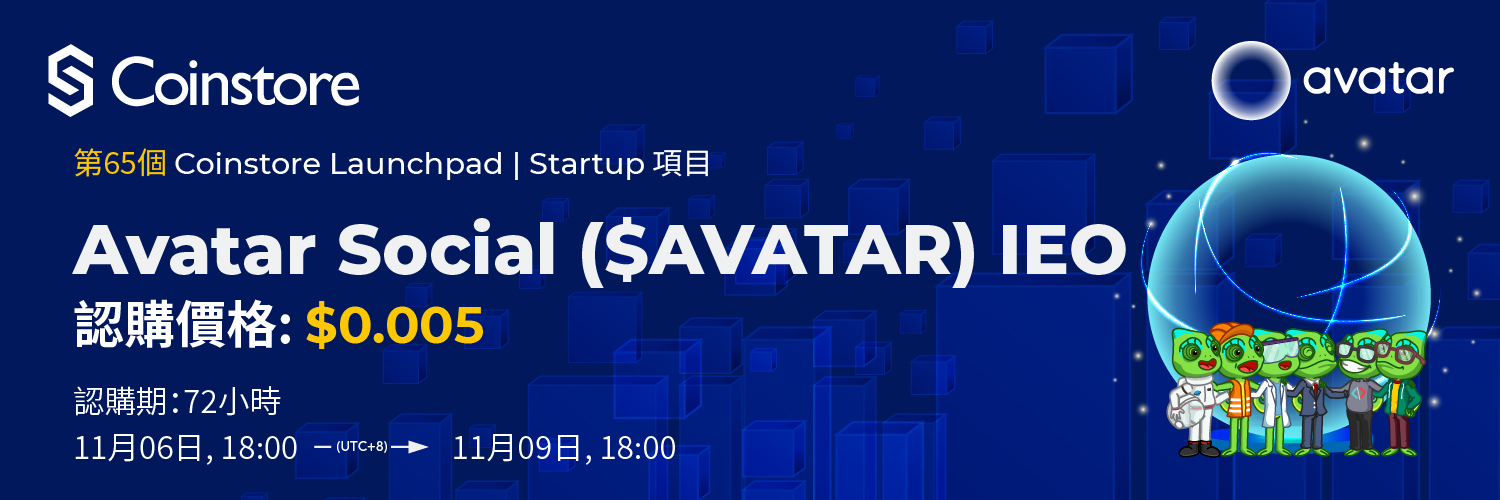 Coinstore

avatar

第65個 Coinstore Launchpad | Startup 項目

Avatar Social ($AVATAR) IEO

認購價格: $0.005

認購期:72小時

11月06日, 18:00 (UTC+8) 11月09日, 18:00